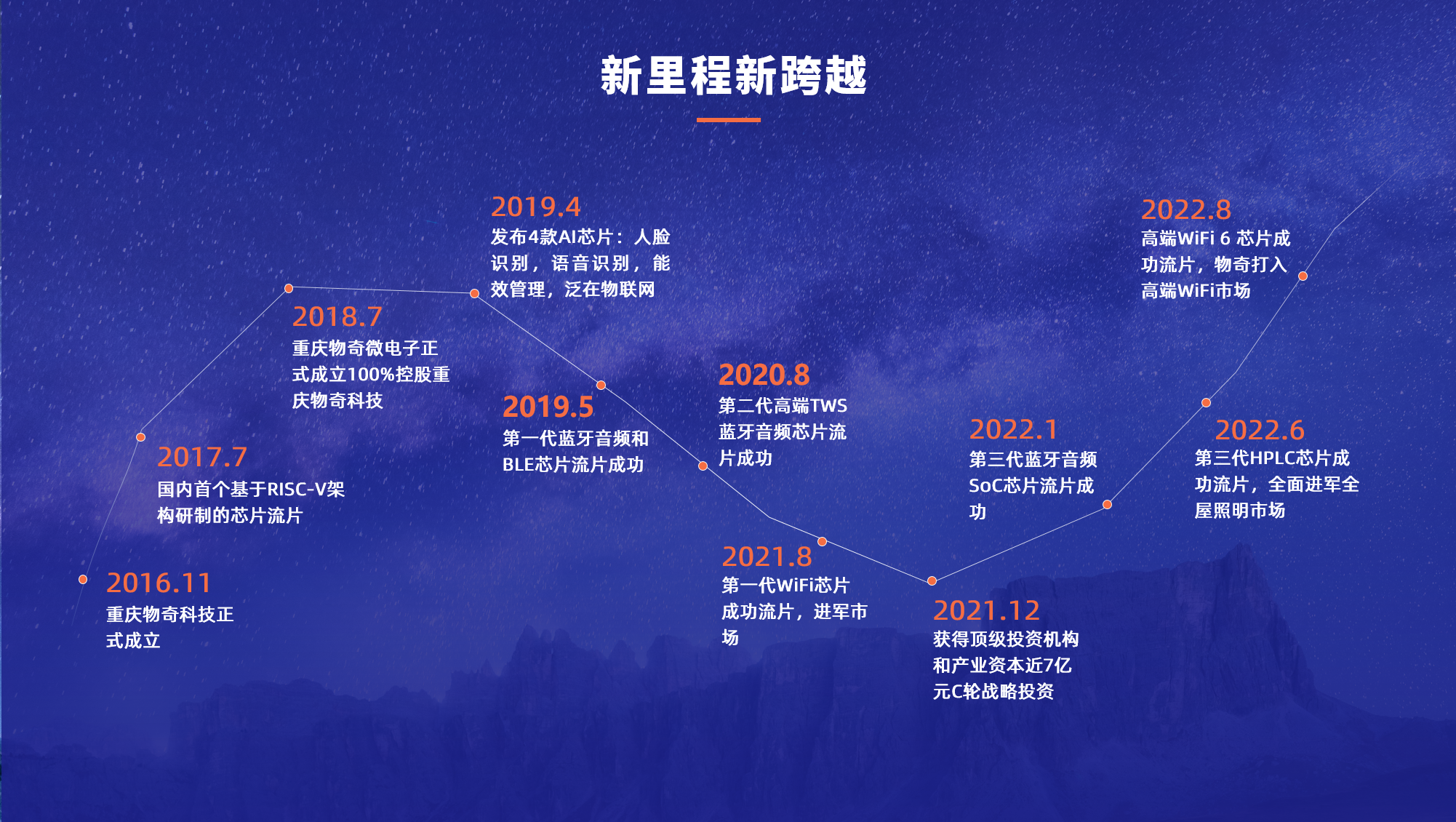 新里程新跨越

2016.11
重庆物奇科技正式成立

2017.7
国内首个基于RISC-V架构研制的芯片流片

2018.7
重庆物奇微电子正式成立100%控股重庆物奇科技

2019.4
发布4款AI芯片：人脸识别，语音识别，能效管理，泛在物联网

2019.5
第一代蓝牙音频和BLE芯片流片成功

2020.8
第二代高端TWS蓝牙音频芯片流片成功

2021.8
第一代WiFi芯片成功流片，进军市场

2021.12
获得顶级投资机构和产业资本近7亿元C轮战略投资

2022.1
第三代蓝牙音频SoC芯片流片成功

2022.6
第三代HPLC芯片成功流片，全面进军全屋照明市场

2022.8
高端WiFi 6 芯片成功流片，物奇打入高端WiFi市场